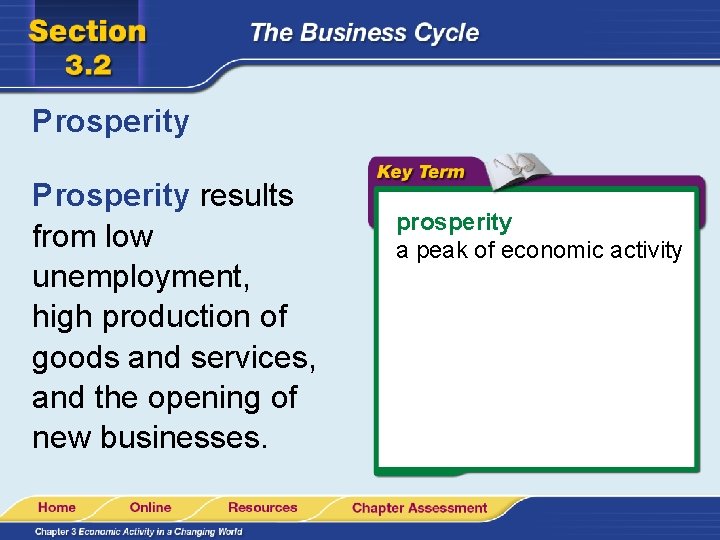 Section 3.2

The Business Cycle

Prosperity

Prosperity results from low unemployment, high production of goods and services, and the opening of new businesses.

Key Term

prosperity
a peak of economic activity

Home Online Resources Chapter Assessment

Chapter 3 Economic Activity in a Changing World